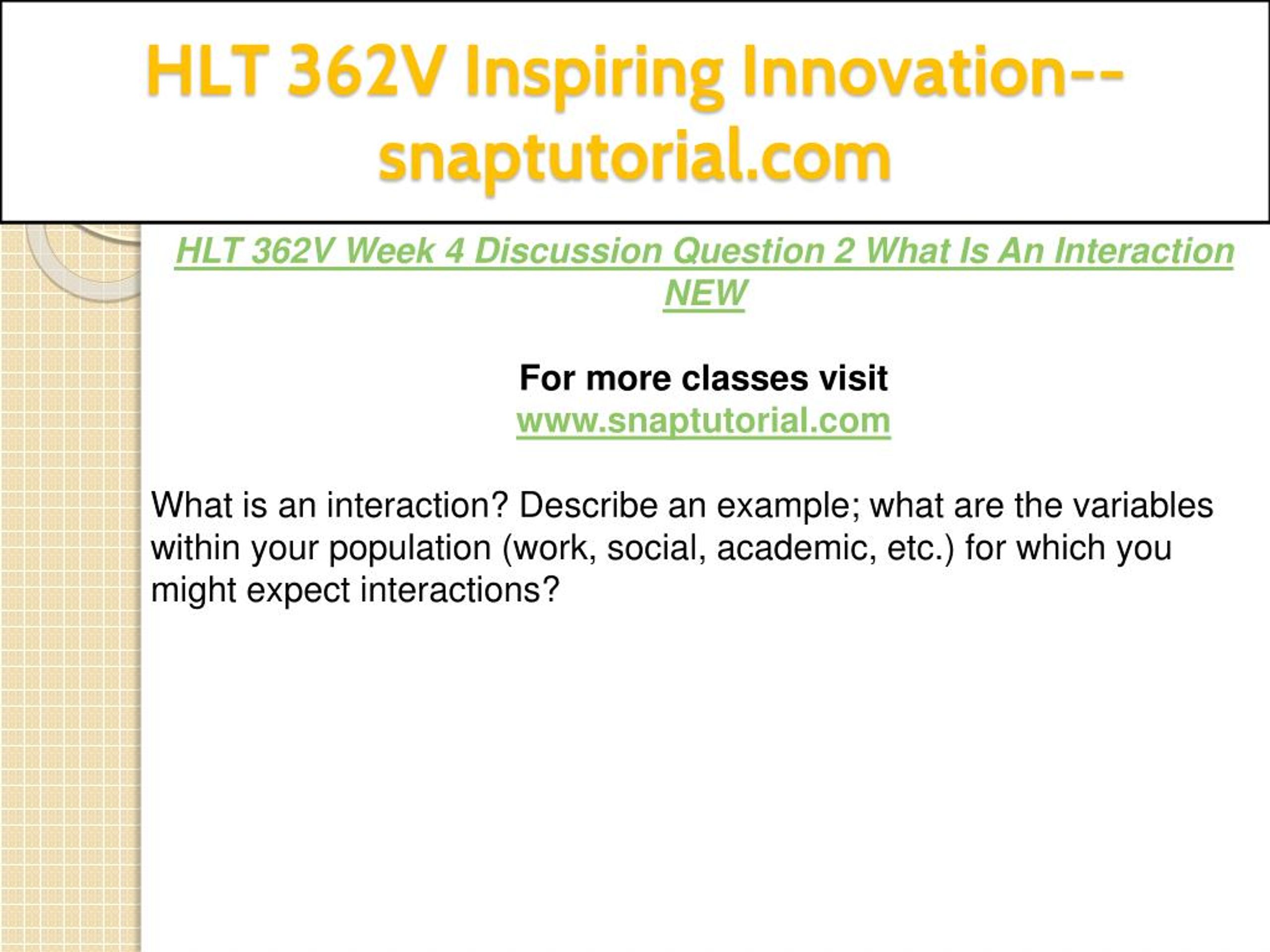 HLT 362V Inspiring Innovation--snaptutorial.com

HLT 362V Week 4 Discussion Question 2 What Is An Interaction NEW

For more classes visit
www.snaptutorial.com

What is an interaction? Describe an example; what are the variables within your population (work, social, academic, etc.) for which you might expect interactions?